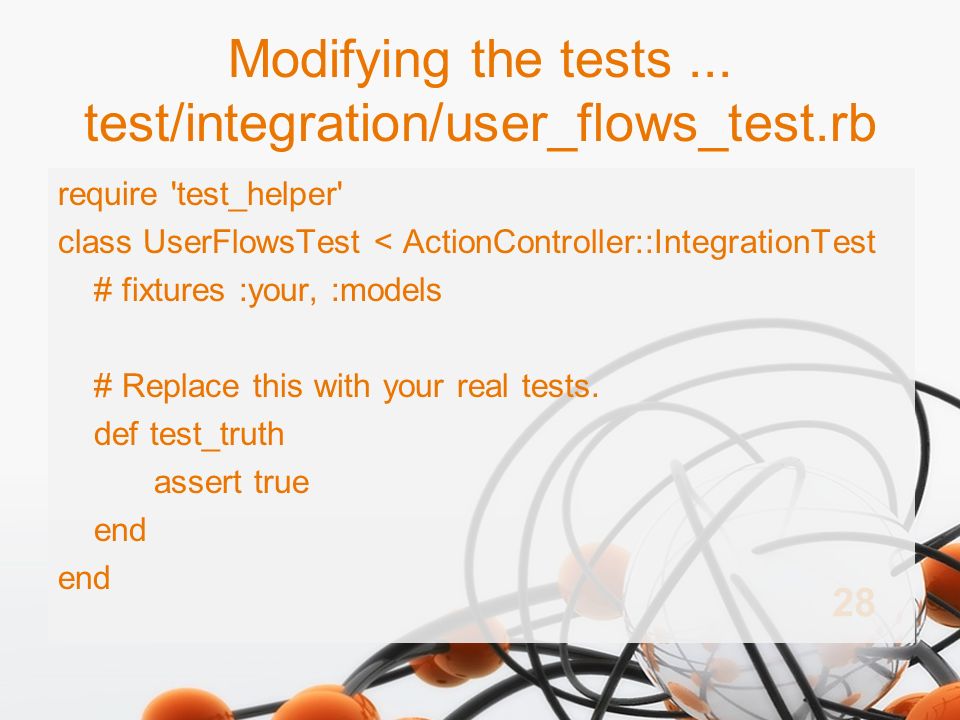 Modifying the tests ...
test/integration/user_flows_test.rb

require 'test_helper'
class UserFlowsTest < ActionController::IntegrationTest
# fixtures :your, :models

# Replace this with your real tests.
def test_truth
assert true
end
end

28